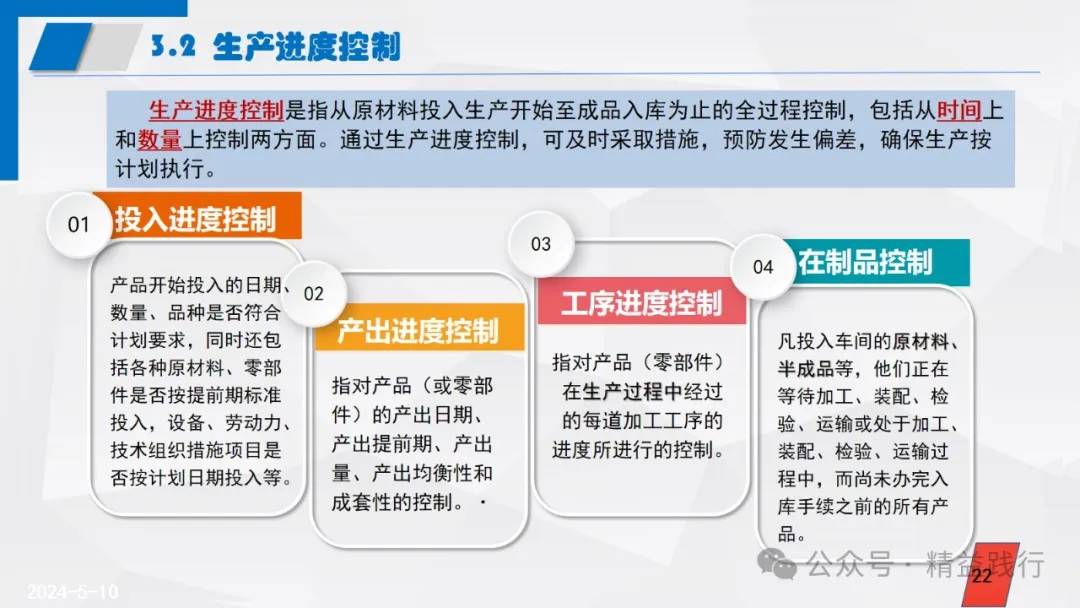 3.2 生产进度控制

生产进度控制是指从原材料投入生产开始至成品入库为止的全过程控制，包括从时间上和数量上控制两方面。通过生产进度控制，可及时采取措施，预防发生偏差，确保生产按计划执行。

01
投入进度控制

产品开始投入的日期、数量、品种是否符合计划要求，同时还包括各种原材料、零部件是否按提前期标准投入，设备、劳动力、技术组织措施项目是否按计划日期投入等。

02
产出进度控制

指对产品（或零部件）的产出日期、产出提前期、产出量、产出均衡性和成套性的控制。·

03
工序进度控制

指对产品（零部件）在生产过程中经过的每道加工工序的进度所进行的控制。

04
在制品控制

凡投入车间的原材料、半成品等，他们正在等待加工、装配、检验、运输或处于加工、装配、检验、运输过程中，而尚未办完入库手续之前的所有产品。

公众号 · 精益践行

2024-5-10

22